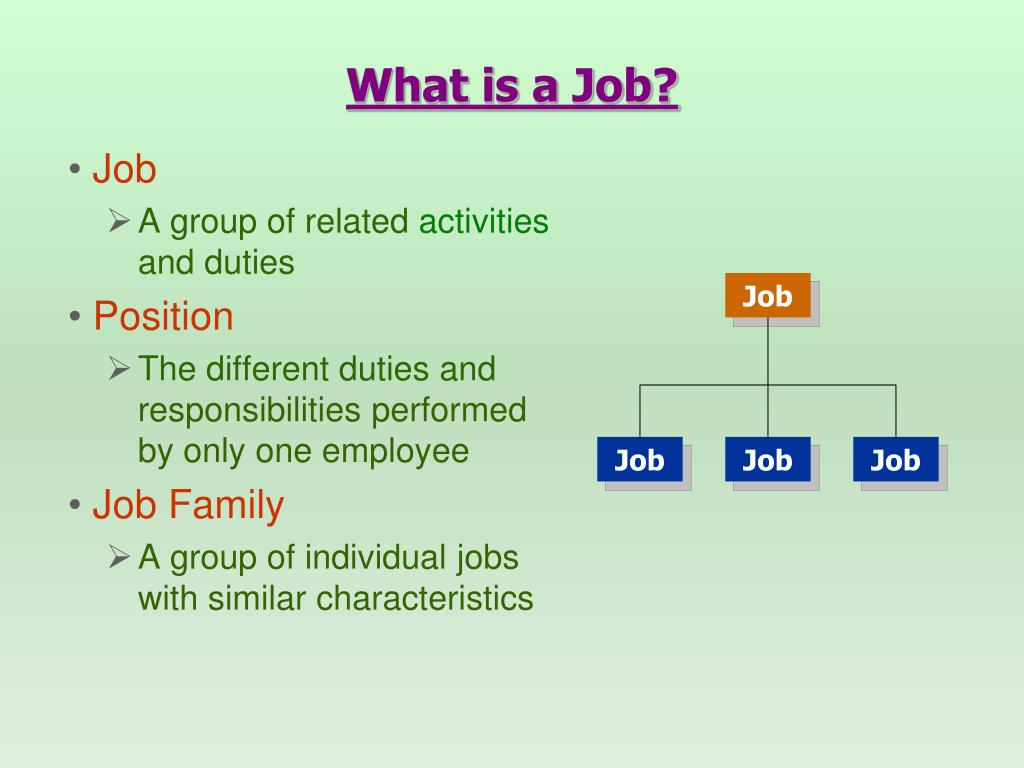 What is a Job?

• Job
  ➢ A group of related activities and duties
• Position
  ➢ The different duties and responsibilities performed by only one employee
• Job Family
  ➢ A group of individual jobs with similar characteristics

Job

Job Job Job